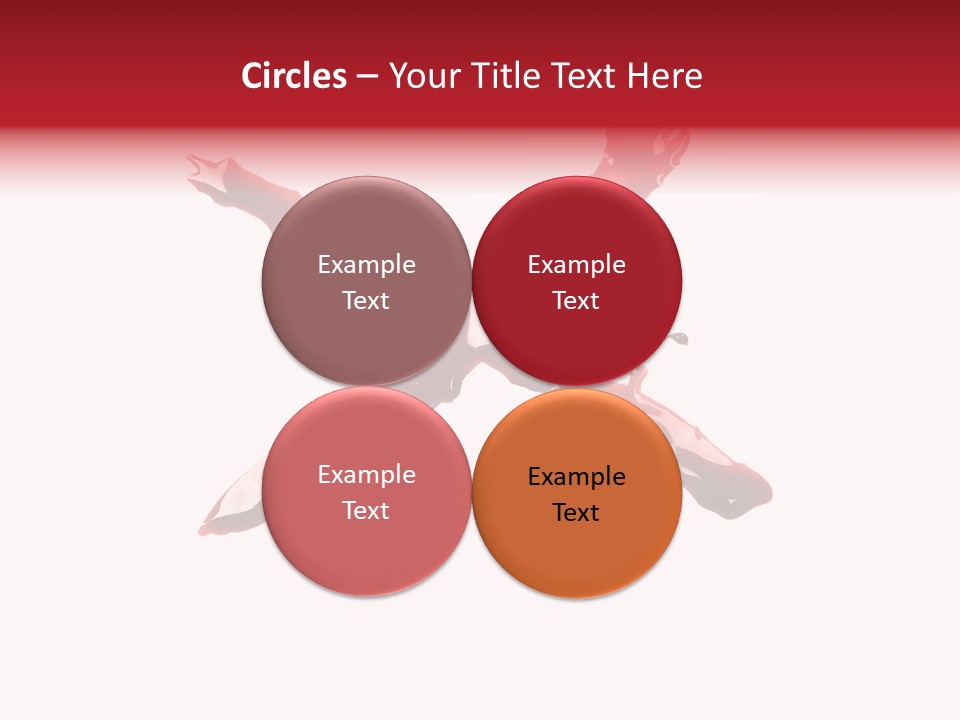 Circles – Your Title Text Here

Example Text

Example Text

Example Text

Example Text